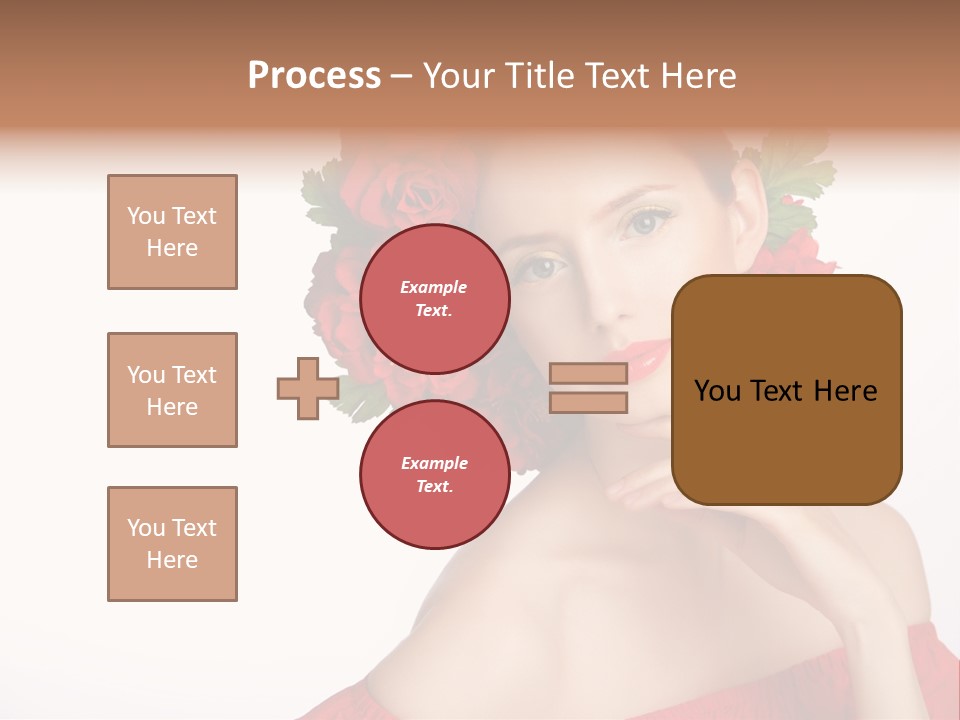 Process – Your Title Text Here

You Text Here

You Text Here

You Text Here

Example Text.

Example Text.

You Text Here